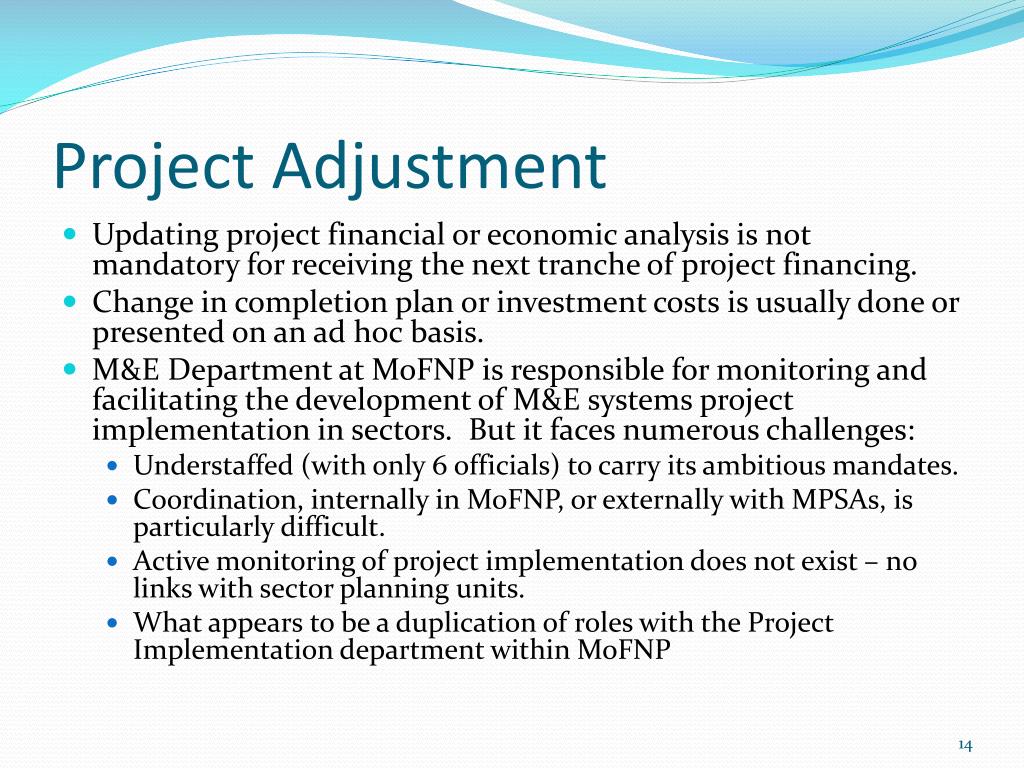 Project Adjustment

- Updating project financial or economic analysis is not mandatory for receiving the next tranche of project financing.
- Change in completion plan or investment costs is usually done or presented on an ad hoc basis.
- M&E Department at MoFNP is responsible for monitoring and facilitating the development of M&E systems project implementation in sectors. But it faces numerous challenges:
  - Understaffed (with only 6 officials) to carry its ambitious mandates.
  - Coordination, internally in MoFNP, or externally with MPSAs, is particularly difficult.
  - Active monitoring of project implementation does not exist – no links with sector planning units.
  - What appears to be a duplication of roles with the Project Implementation department within MoFNP

14